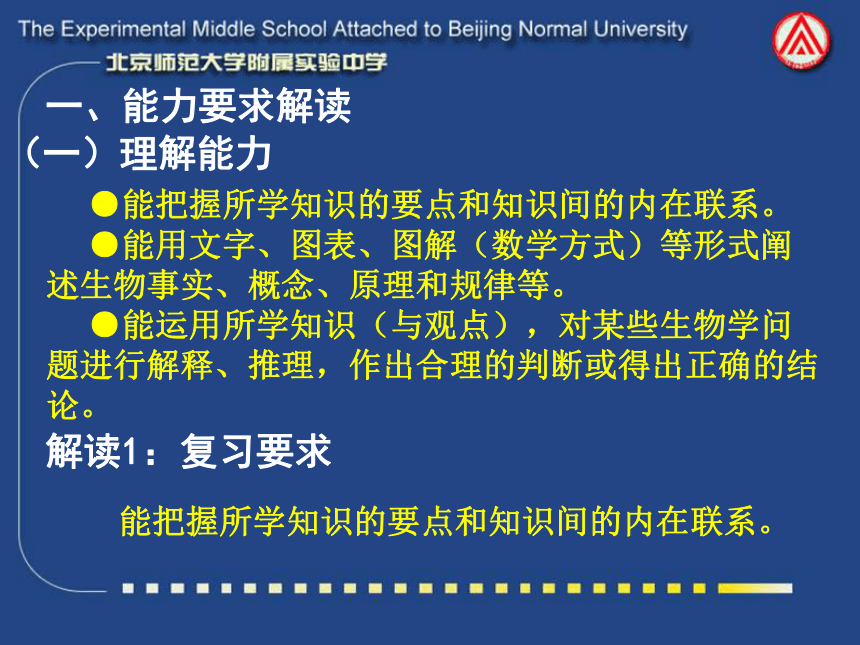 The Experimental Middle School Attached to Beijing Normal University

北京师范大学附属实验中学

一、能力要求解读

（一）理解能力

●能把握所学知识的要点和知识间的内在联系。

●能用文字、图表、图解（数学方式）等形式阐述生物事实、概念、原理和规律等。

●能运用所学知识（与观点），对某些生物学问题进行解释、推理，作出合理的判断或得出正确的结论。

解读1：复习要求

能把握所学知识的要点和知识间的内在联系。